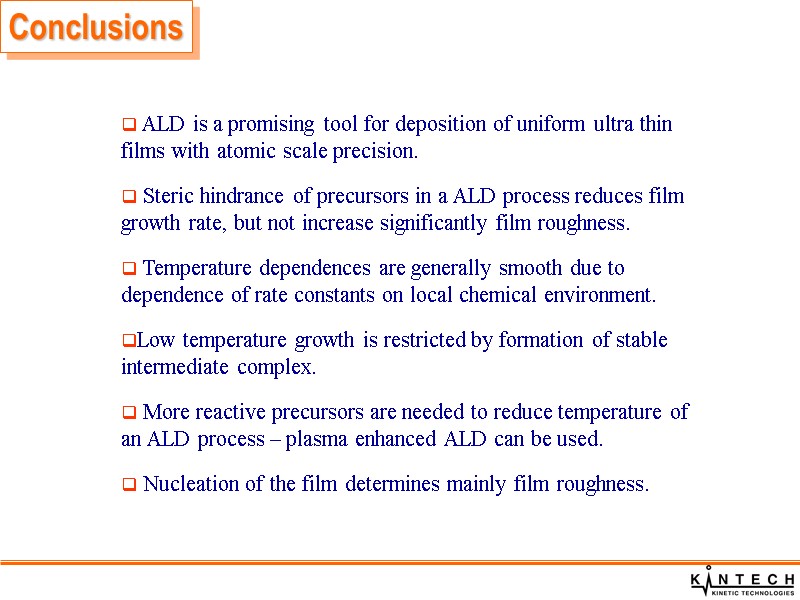 Conclusions

❑ ALD is a promising tool for deposition of uniform ultra thin films with atomic scale precision.

❑ Steric hindrance of precursors in a ALD process reduces film growth rate, but not increase significantly film roughness.

❑ Temperature dependences are generally smooth due to dependence of rate constants on local chemical environment.

❑Low temperature growth is restricted by formation of stable intermediate complex.

❑ More reactive precursors are needed to reduce temperature of an ALD process – plasma enhanced ALD can be used.

❑ Nucleation of the film determines mainly film roughness.

KINTECH
KINETIC TECHNOLOGIES